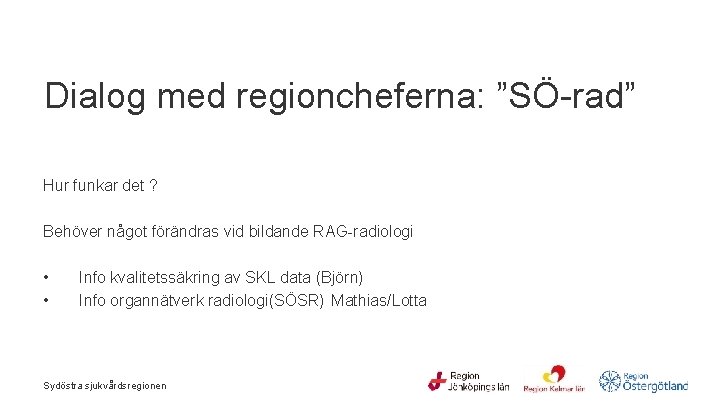 Dialog med regioncheferna: ”SÖ-rad”

Hur funkar det ?

Behöver något förändras vid bildande RAG-radiologi

• Info kvalitetssäkring av SKL data (Björn)
• Info organnätverk radiologi(SÖSR) Mathias/Lotta

Sydöstra sjukvårdsregionen

Region Jönköpings län

Region Kalmar län

Region Östergötland